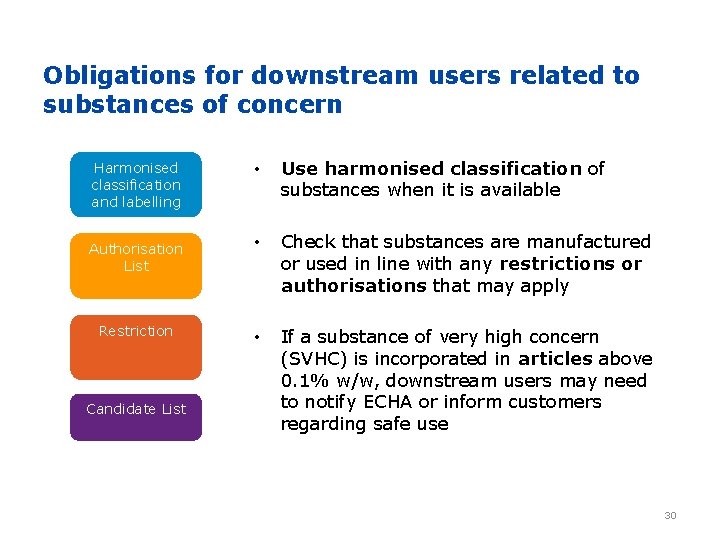 Obligations for downstream users related to substances of concern

Harmonised classification and labelling

Authorisation List

Restriction

Candidate List

• Use harmonised classification of substances when it is available

• Check that substances are manufactured or used in line with any restrictions or authorisations that may apply

• If a substance of very high concern (SVHC) is incorporated in articles above 0.1% w/w, downstream users may need to notify ECHA or inform customers regarding safe use

30